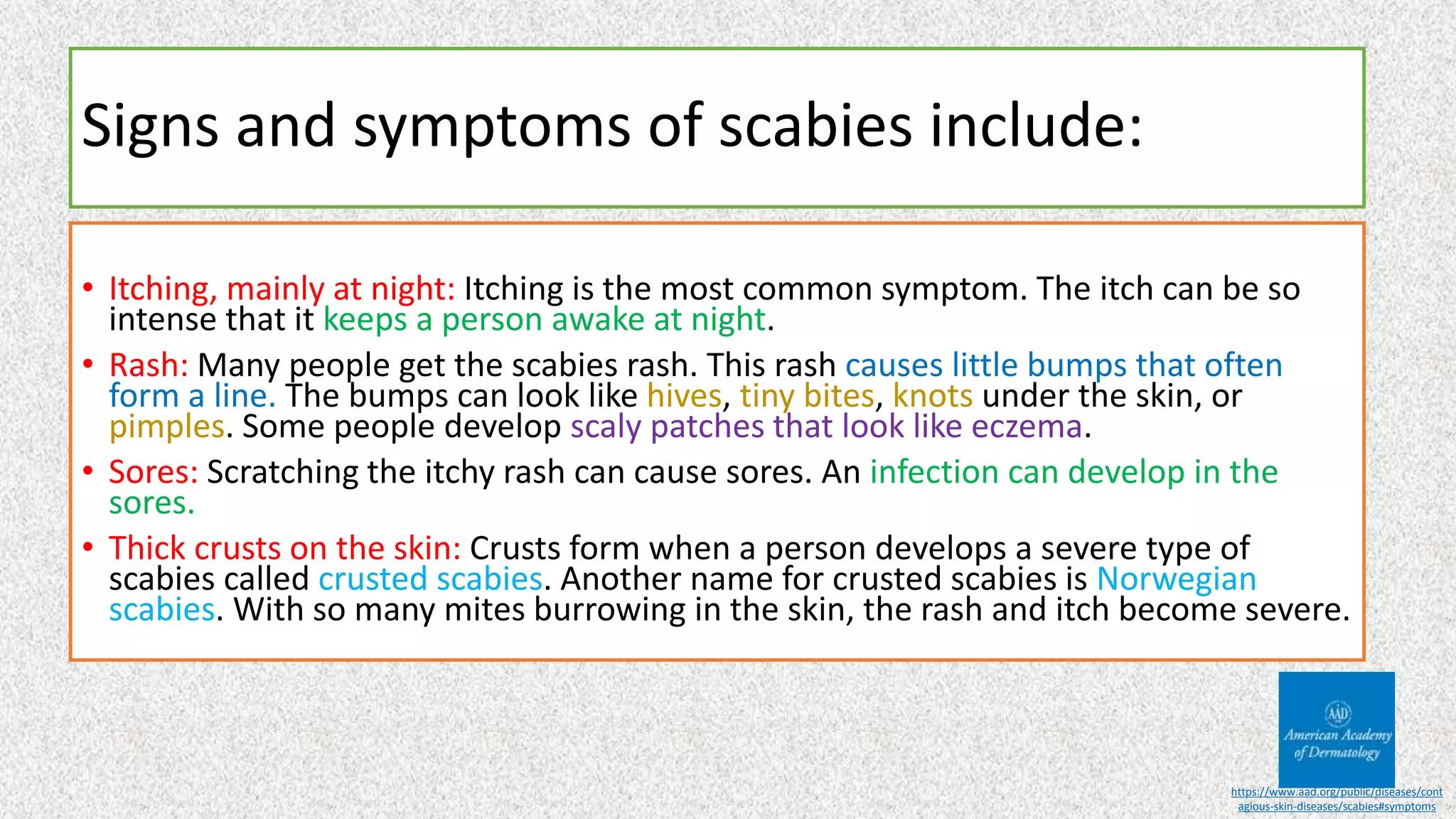 Signs and symptoms of scabies include:

• Itching, mainly at night: Itching is the most common symptom. The itch can be so intense that it keeps a person awake at night.

• Rash: Many people get the scabies rash. This rash causes little bumps that often form a line. The bumps can look like hives, tiny bites, knots under the skin, or pimples. Some people develop scaly patches that look like eczema.

• Sores: Scratching the itchy rash can cause sores. An infection can develop in the sores.

• Thick crusts on the skin: Crusts form when a person develops a severe type of scabies called crusted scabies. Another name for crusted scabies is Norwegian scabies. With so many mites burrowing in the skin, the rash and itch become severe.

AAD
American Academy of Dermatology

https://www.aad.org/public/diseases/contagious-skin-diseases/scabies#symptoms